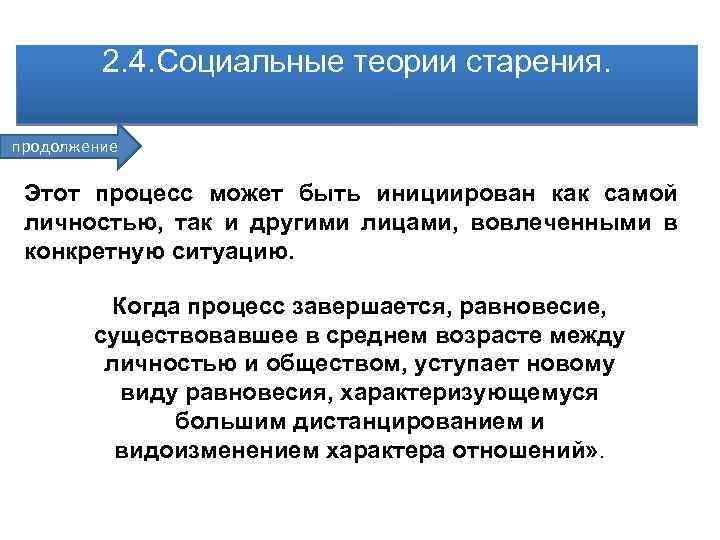 2.4.Социальные теории старения.

продолжение

Этот процесс может быть инициирован как самой личностью, так и другими лицами, вовлеченными в конкретную ситуацию.

Когда процесс завершается, равновесие, существовавшее в среднем возрасте между личностью и обществом, уступает новому виду равновесия, характеризующемуся большим дистанцированием и видоизменением характера отношений».